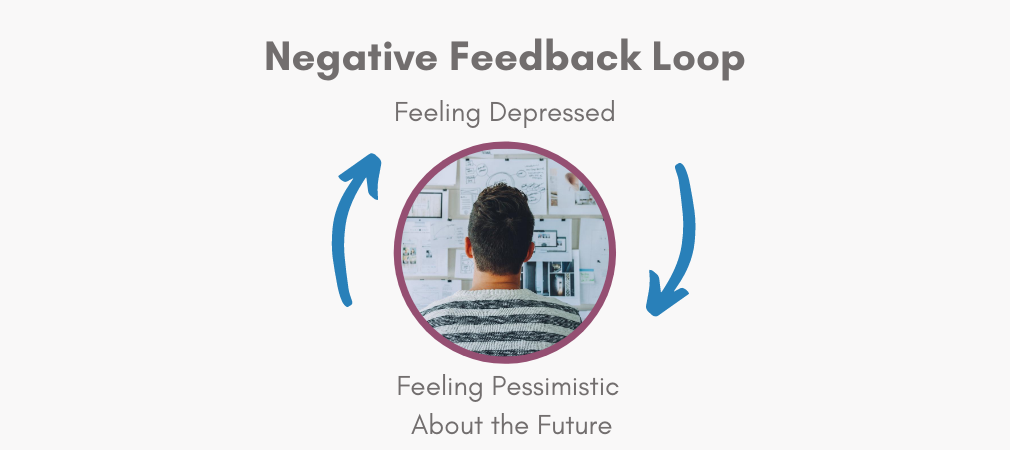 Negative Feedback Loop

Feeling Depressed

Feeling Pessimistic
About the Future